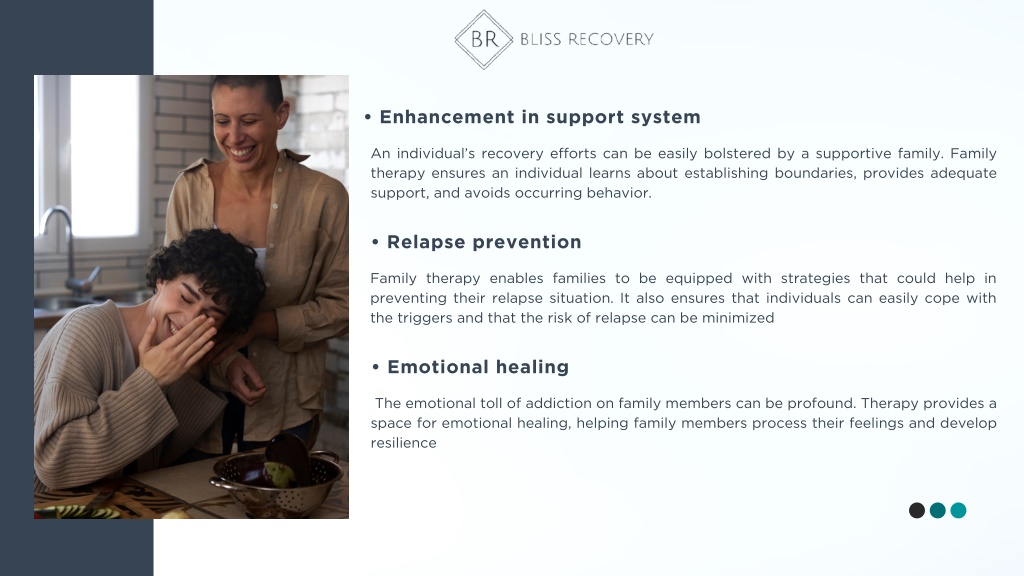 BR BLISS RECOVERY

• Enhancement in support system

An individual's recovery efforts can be easily bolstered by a supportive family. Family therapy ensures an individual learns about establishing boundaries, provides adequate support, and avoids occurring behavior.

• Relapse prevention

Family therapy enables families to be equipped with strategies that could help in preventing their relapse situation. It also ensures that individuals can easily cope with the triggers and that the risk of relapse can be minimized

• Emotional healing

The emotional toll of addiction on family members can be profound. Therapy provides a space for emotional healing, helping family members process their feelings and develop resilience